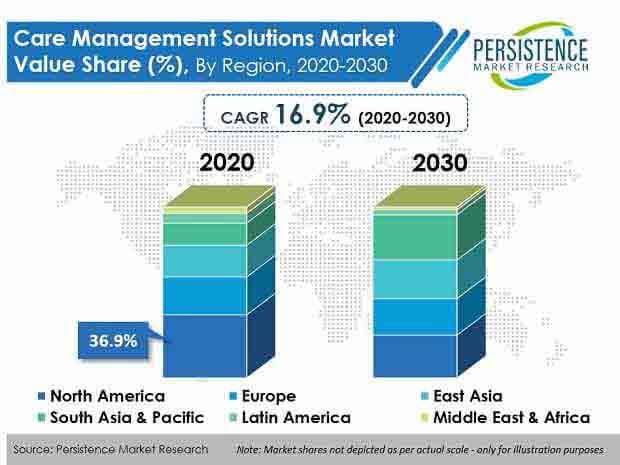 Care Management Solutions Market Value Share (%), By Region, 2020-2030

PERSISTENCE MARKET RESEARCH

CAGR 16.9% (2020-2030)

2020

2030

36.9%

North America
Europe
East Asia
South Asia & Pacific
Latin America
Middle East & Africa

Source: Persistence Market Research

Note: Market shares not depicted as per actual scale - only for illustration purposes